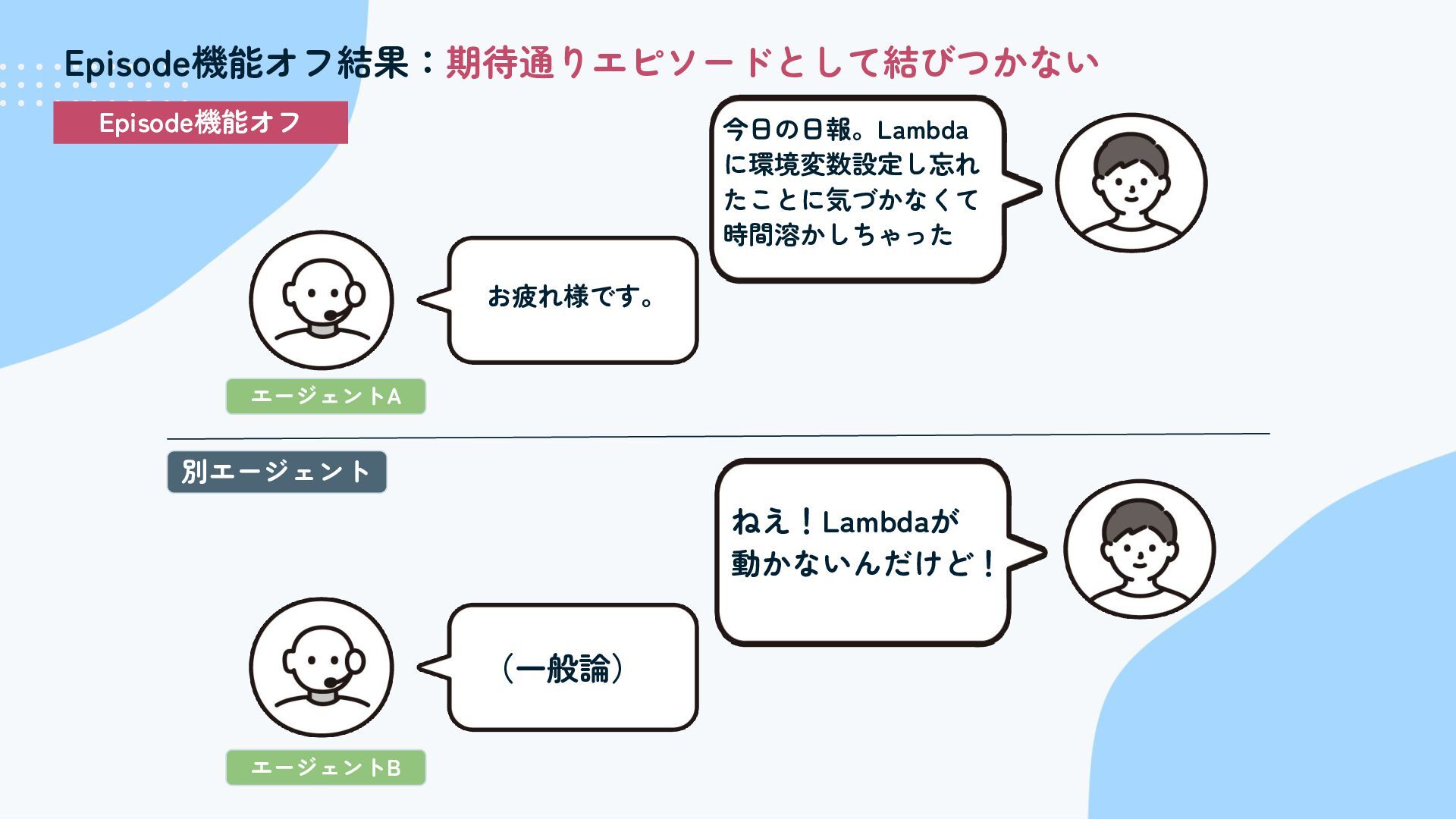 Episode機能オフ結果：期待通りエピソードとして結びつかない

Episode機能オフ

今日の日報。Lambdaに環境変数設定し忘れたことに気づかなくて時間溶かしちゃった

お疲れ様です。

エージェントA

別エージェント

ねえ！Lambdaが動かないんだけど！

（一般論）

エージェントB